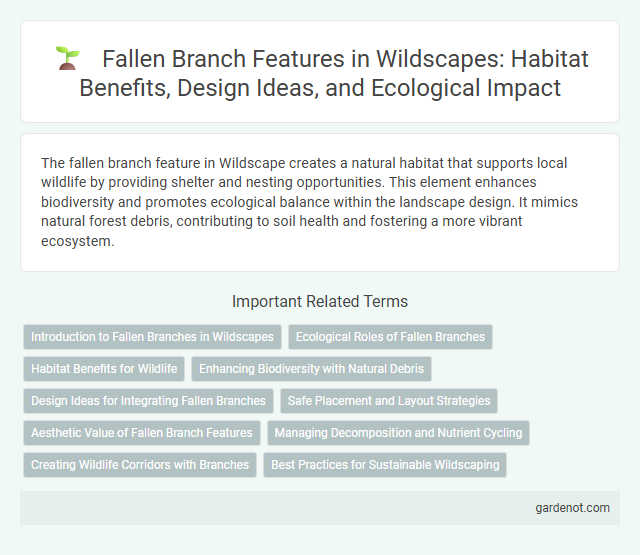 Fallen Branch Features in Wildscapes: Habitat Benefits, Design Ideas, and Ecological Impact

The fallen branch feature in Wildscape creates a natural habitat that supports local wildlife by providing shelter and nesting opportunities. This element enhances biodiversity and promotes ecological balance within the landscape design. It mimics natural forest debris, contributing to soil health and fostering a more vibrant ecosystem.

Important Related Terms

Introduction to Fallen Branches in Wildscapes
Ecological Roles of Fallen Branches
Habitat Benefits for Wildlife
Enhancing Biodiversity with Natural Debris
Design Ideas for Integrating Fallen Branches
Safe Placement and Layout Strategies
Aesthetic Value of Fallen Branch Features
Managing Decomposition and Nutrient Cycling
Creating Wildlife Corridors with Branches
Best Practices for Sustainable Wildscaping

gardenot.com